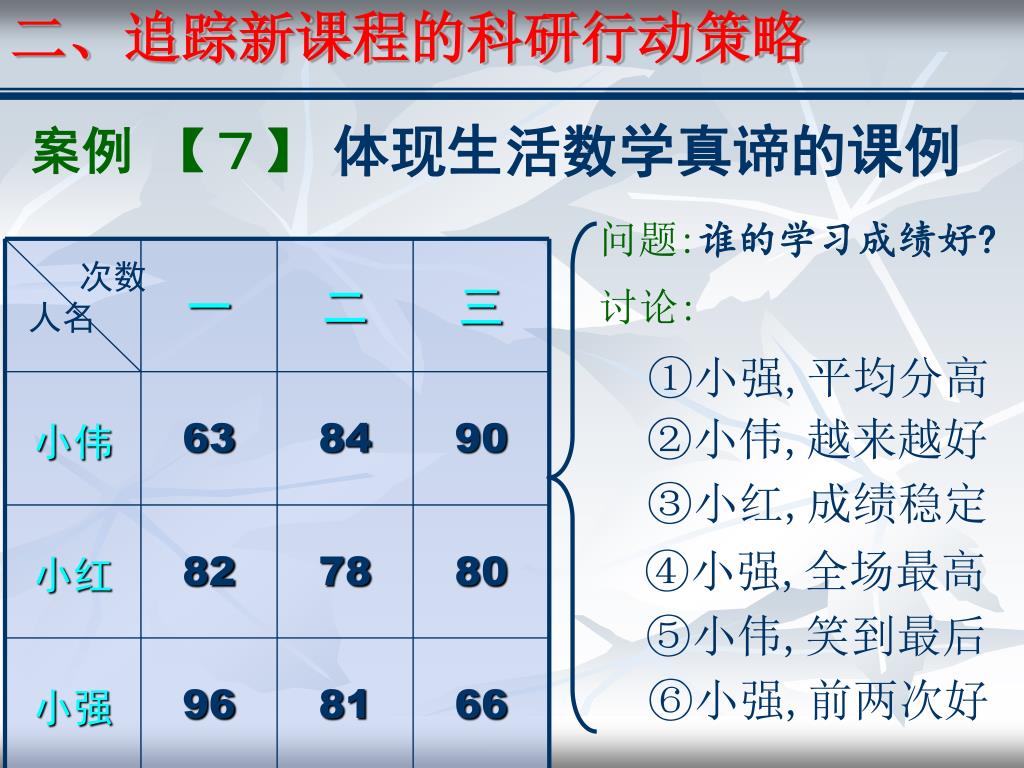 二、追踪新课程的科研行动策略

案例 【７】 体现生活数学真谛的课例

| 次数 人名 | 一 | 二 | 三 |
|---|---|---|---|
| 小伟 | 63 | 84 | 90 |
| 小红 | 82 | 78 | 80 |
| 小强 | 96 | 81 | 66 |

问题:谁的学习成绩好?
讨论:

①小强, 平均分高
②小伟, 越来越好
③小红, 成绩稳定
④小强, 全场最高
⑤小伟, 笑到最后
⑥小强, 前两次好